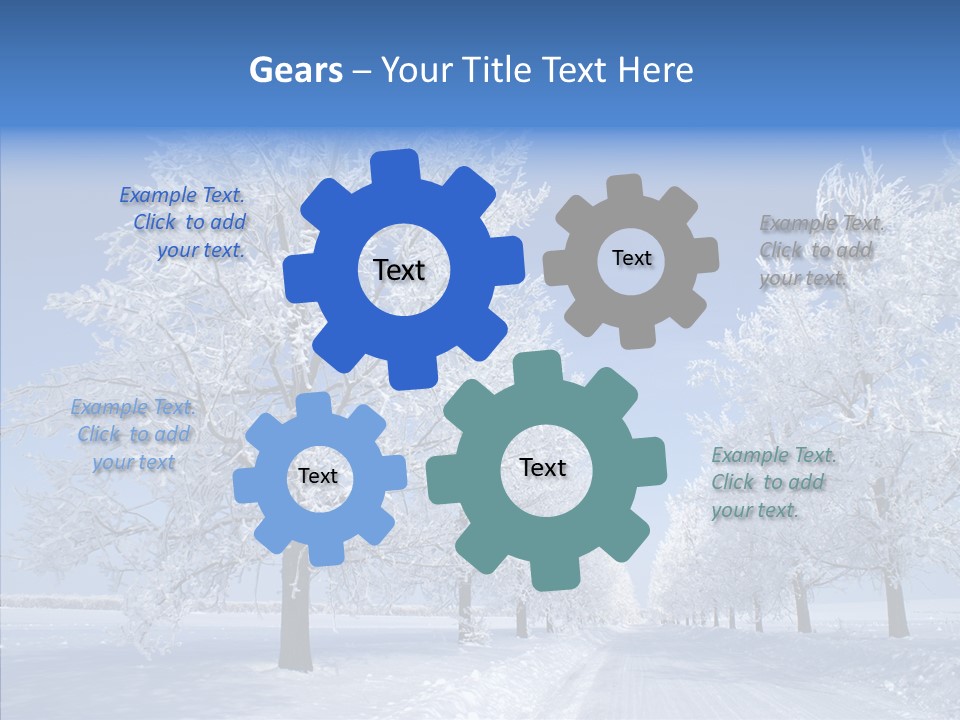 Gears – Your Title Text Here

Example Text. Click to add your text.

Text

Text

Example Text. Click to add your text.

Example Text. Click to add your text

Text

Text

Example Text. Click to add your text.